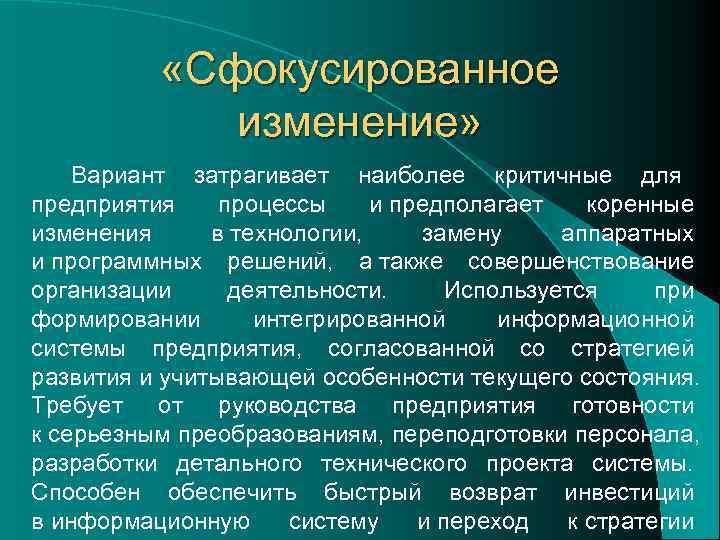 «Сфокусированное изменение»

Вариант затрагивает наиболее критичные для предприятия процессы и предполагает коренные изменения в технологии, замену аппаратных и программных решений, а также совершенствование организации деятельности. Используется при формировании интегрированной информационной системы предприятия, согласованной со стратегией развития и учитывающей особенности текущего состояния. Требует от руководства предприятия готовности к серьезным преобразованиям, переподготовки персонала, разработки детального технического проекта системы. Способен обеспечить быстрый возврат инвестиций в информационную систему и переход к стратегии